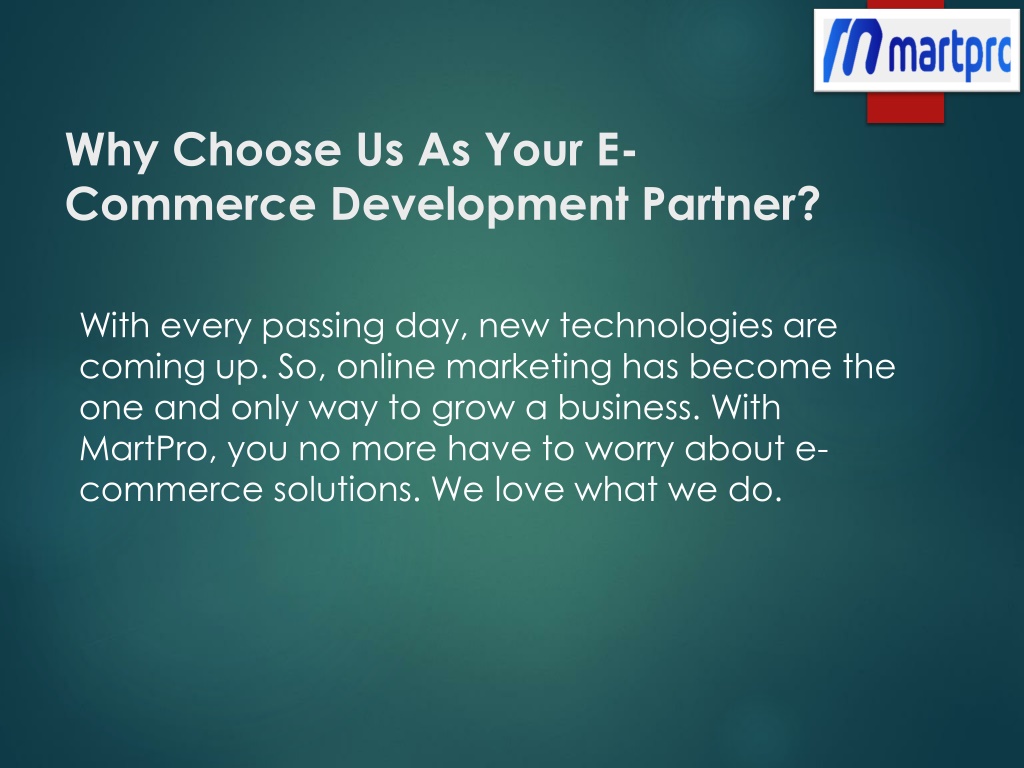 martprc

Why Choose Us As Your E-Commerce Development Partner?

With every passing day, new technologies are coming up. So, online marketing has become the one and only way to grow a business. With MartPro, you no more have to worry about e-commerce solutions. We love what we do.